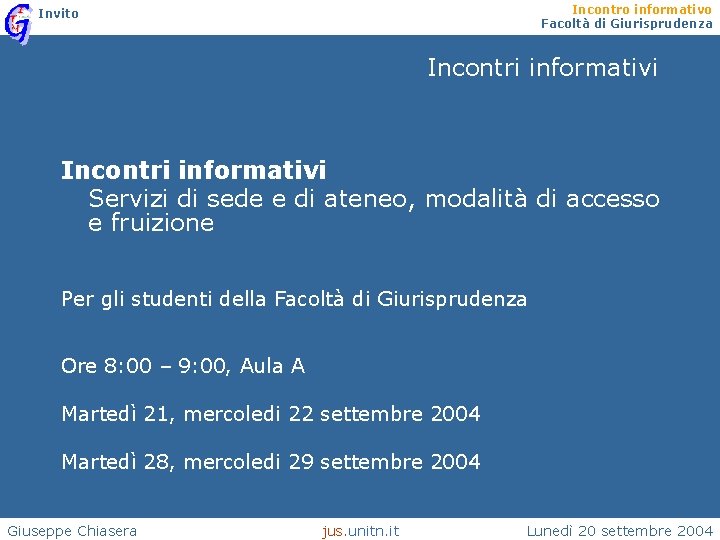 Invito

Incontro informativo
Facoltà di Giurisprudenza

Incontri informativi

Incontri informativi
Servizi di sede e di ateneo, modalità di accesso e fruizione

Per gli studenti della Facoltà di Giurisprudenza

Ore 8:00 – 9:00, Aula A

Martedì 21, mercoledi 22 settembre 2004

Martedì 28, mercoledi 29 settembre 2004

Giuseppe Chiasera

jus.unitn.it

Lunedì 20 settembre 2004